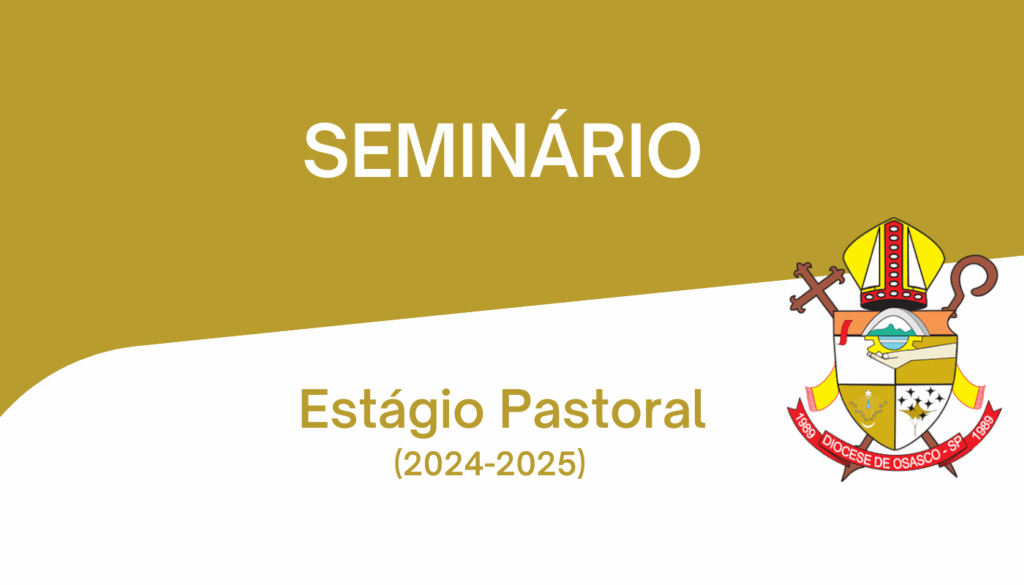 SEMINÁRIO

Estágio Pastoral
(2024-2025)

1989 DIOCESE DE OSASCO - SP 1989